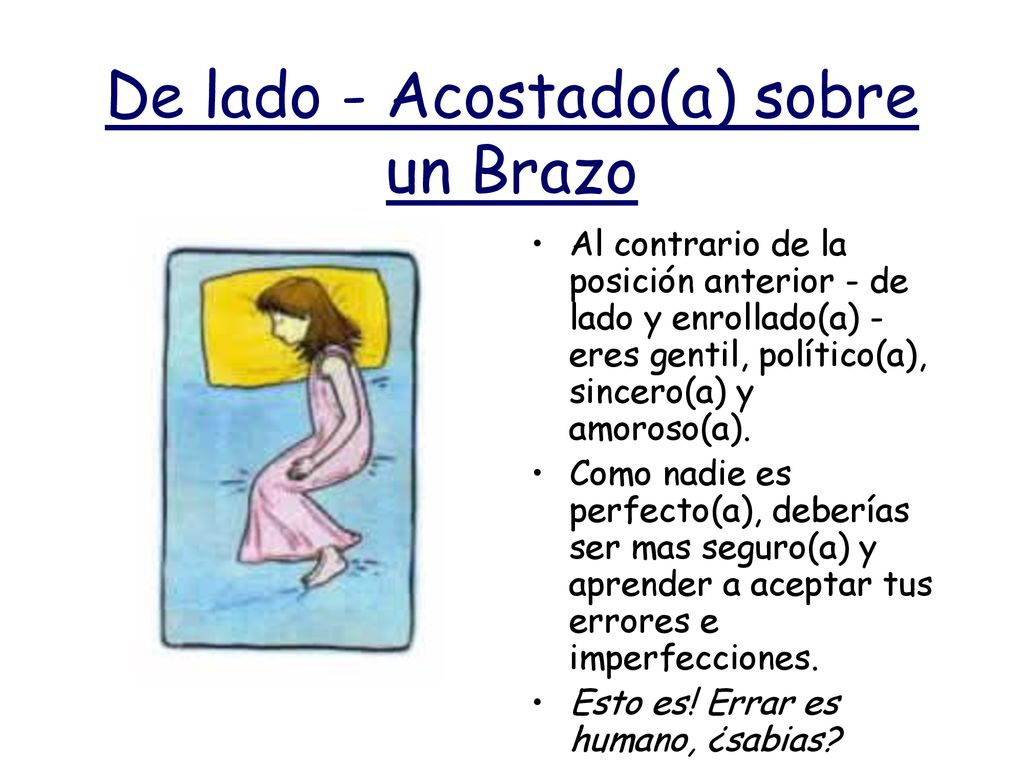 De lado - Acostado(a) sobre un Brazo

• Al contrario de la posición anterior - de lado y enrollado(a) - eres gentil, político(a), sincero(a) y amoroso(a).
• Como nadie es perfecto(a), deberías ser mas seguro(a) y aprender a aceptar tus errores e imperfecciones.
• Esto es! Errar es humano, ¿sabias?